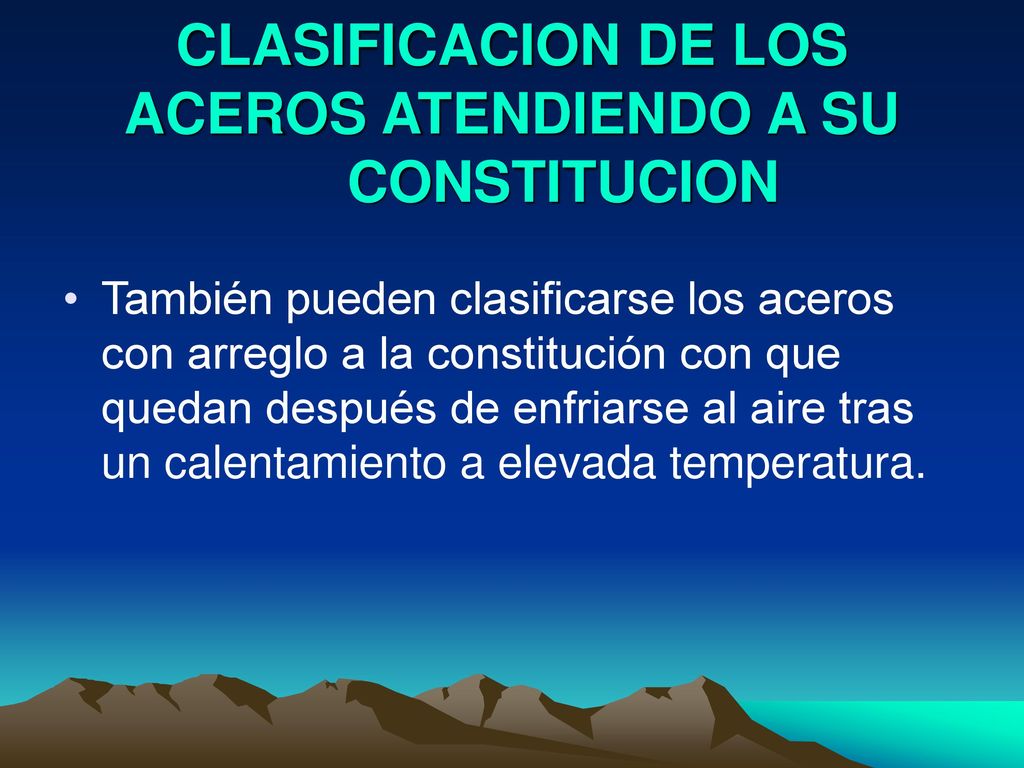 CLASIFICACION DE LOS ACEROS ATENDIENDO A SU CONSTITUCION

• También pueden clasificarse los aceros con arreglo a la constitución con que quedan después de enfriarse al aire tras un calentamiento a elevada temperatura.